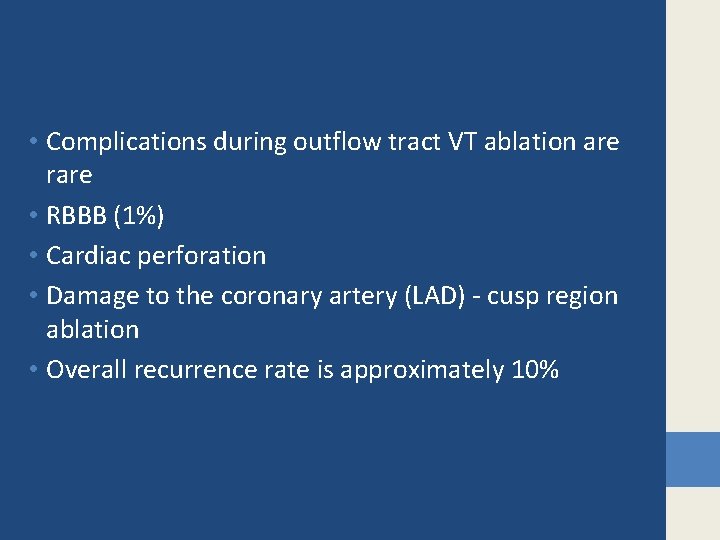 • Complications during outflow tract VT ablation are rare
• RBBB (1%)
• Cardiac perforation
• Damage to the coronary artery (LAD) - cusp region ablation
• Overall recurrence rate is approximately 10%